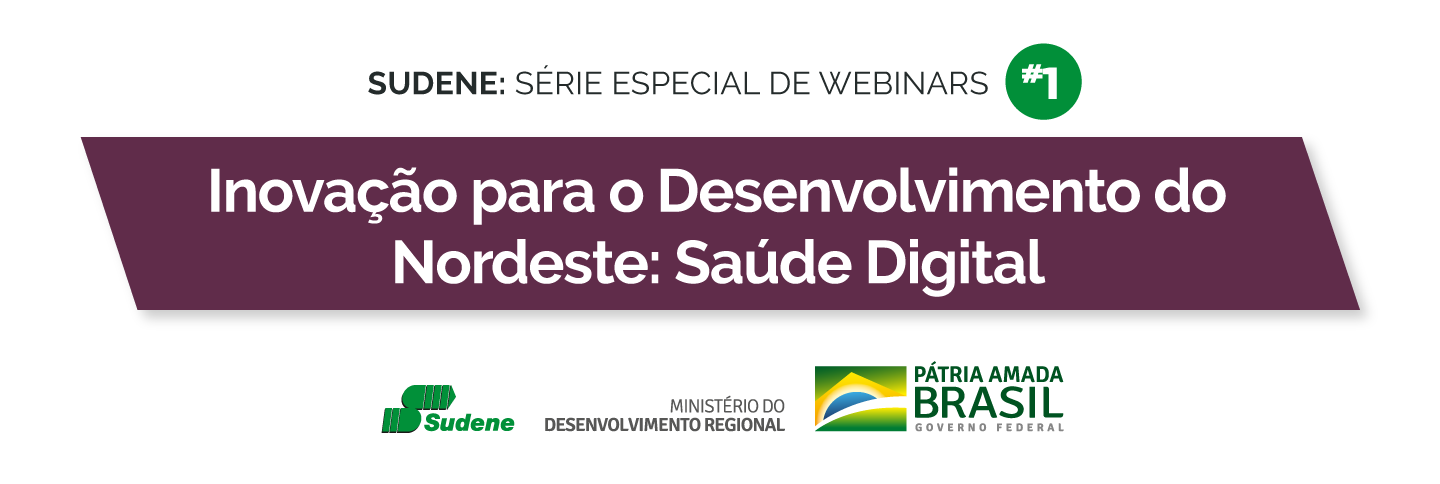 SUDENE: SÉRIE ESPECIAL DE WEBINARS #1

Inovação para o Desenvolvimento do Nordeste: Saúde Digital

Sudene

MINISTÉRIO DO DESENVOLVIMENTO REGIONAL

PÁTRIA AMADA BRASIL GOVERNO FEDERAL